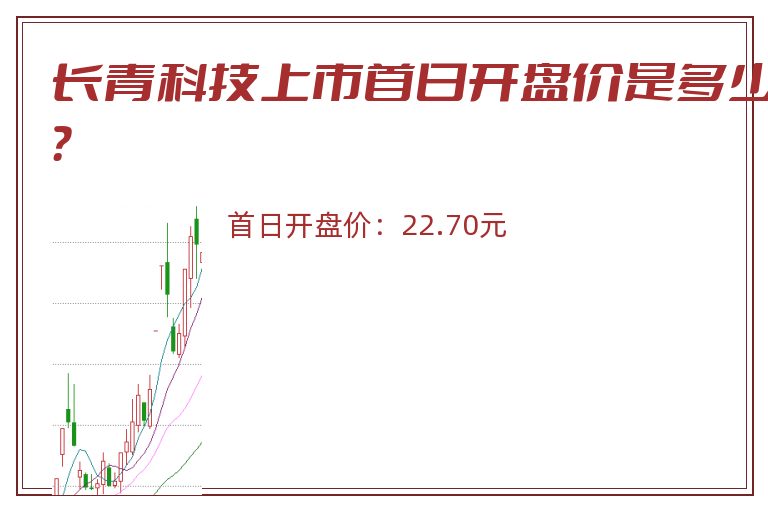 长青科技上市首日开盘价是多少？

首日开盘价：22.70元